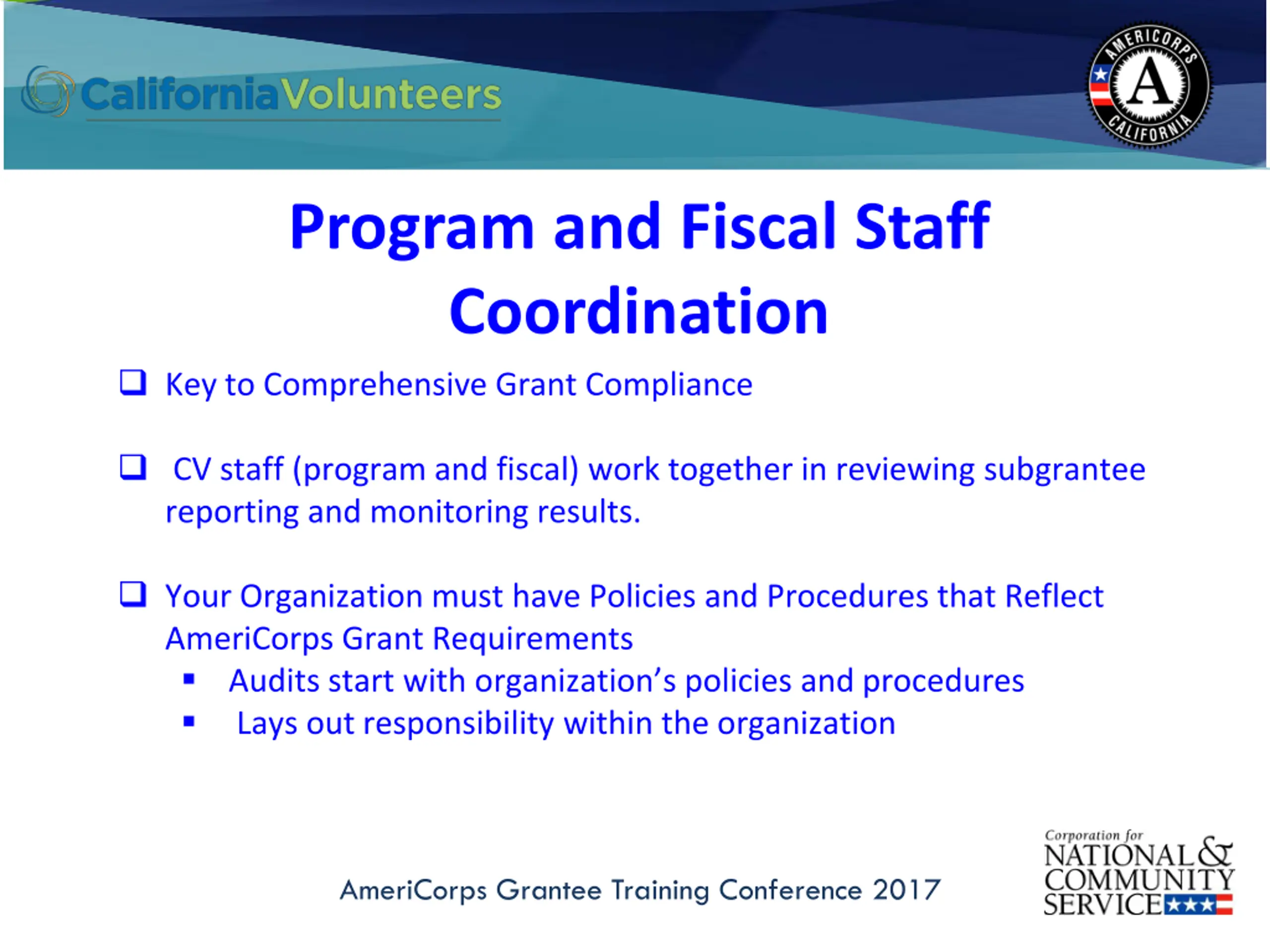 CaliforniaVolunteers

AMERICORPS A CALIFORNIA

Program and Fiscal Staff Coordination

❑ Key to Comprehensive Grant Compliance

❑ CV staff (program and fiscal) work together in reviewing subgrantee reporting and monitoring results.

❑ Your Organization must have Policies and Procedures that Reflect AmeriCorps Grant Requirements
▪ Audits start with organization's policies and procedures
▪ Lays out responsibility within the organization

AmeriCorps Grantee Training Conference 2017

Corporation for NATIONAL & COMMUNITY SERVICE